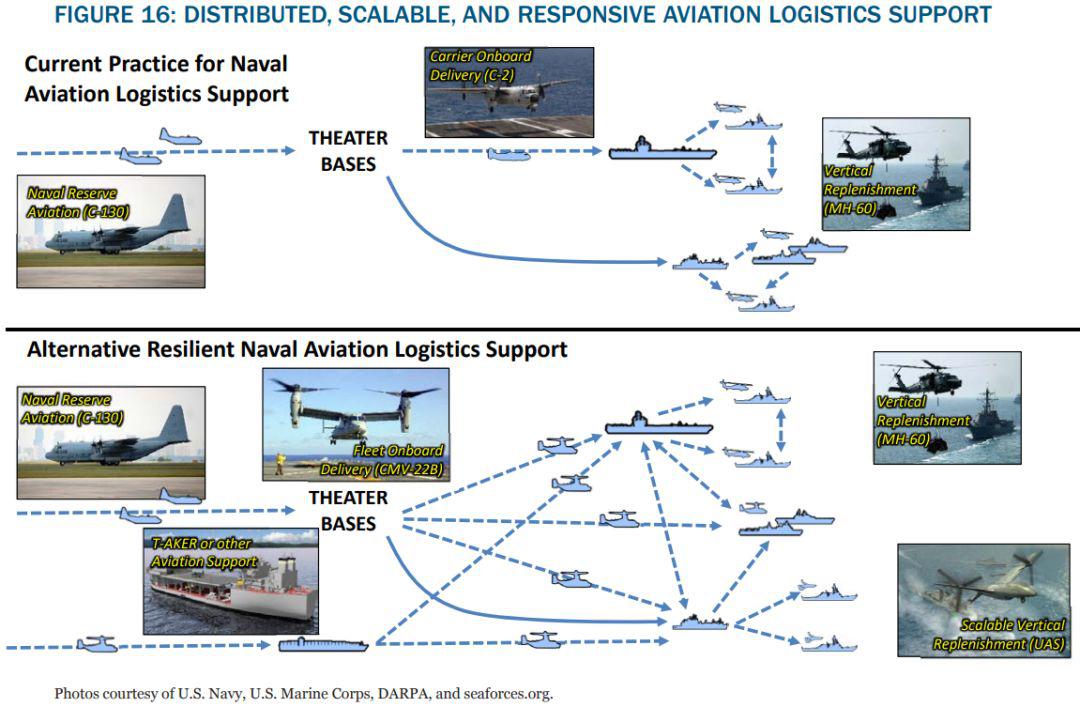 FIGURE 16: DISTRIBUTED, SCALABLE, AND RESPONSIVE AVIATION LOGISTICS SUPPORT

Current Practice for Naval Aviation Logistics Support

Carrier Onboard Delivery (C-2)

THEATER BASES

Naval Reserve Aviation (C-130)

Vertical Replenishment (MH-60)

Alternative Resilient Naval Aviation Logistics Support

Naval Reserve Aviation (C-130)

Fleet Onboard Delivery (CMV-22B)

Vertical Replenishment (MH-60)

THEATER BASES

T-AKER or other Aviation Support

Scalable Vertical Replenishment (UAS)

Photos courtesy of U.S. Navy, U.S. Marine Corps, DARPA, and seaforces.org.